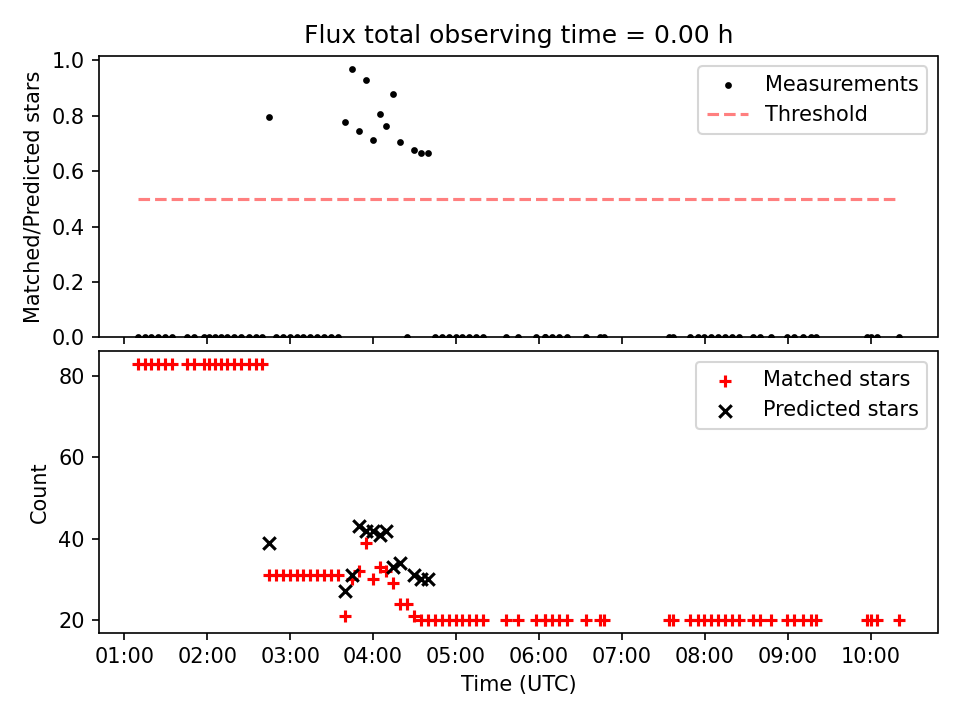 Flux total observing time = 0.00 h

Matched/Predicted stars

1.0
0.8
0.6
0.4
0.2
0.0

Measurements
Threshold

Count

80
60
40
20

Matched stars
Predicted stars

01:00 02:00 03:00 04:00 05:00 06:00 07:00 08:00 09:00 10:00

Time (UTC)